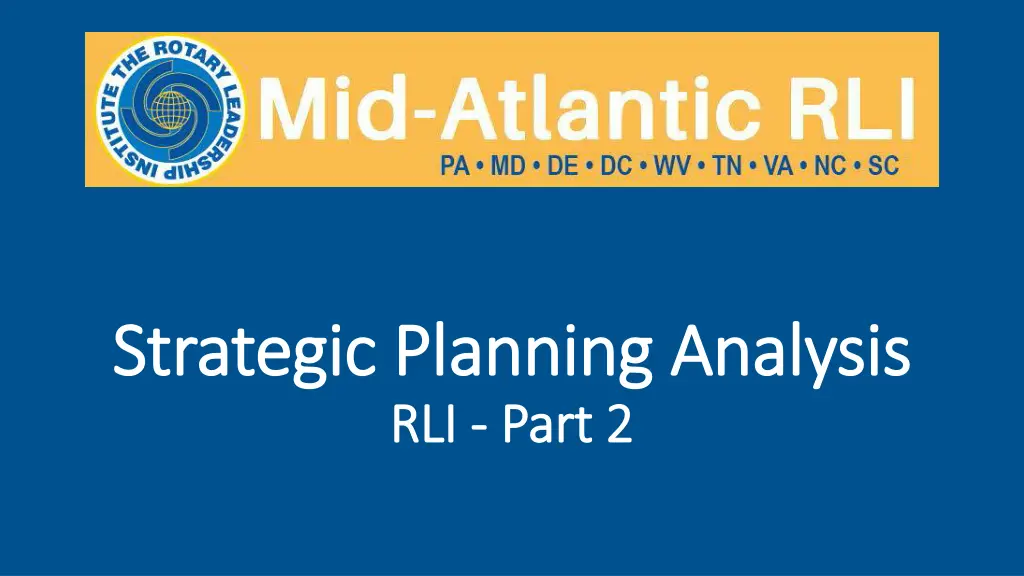 THE ROTARY LEADERSHIP INSTITUTE

Mid-Atlantic RLI

PA • MD • DE • DC • WV • TN • VA • NC • SC

Strategic Planning Analysis

RLI - Part 2